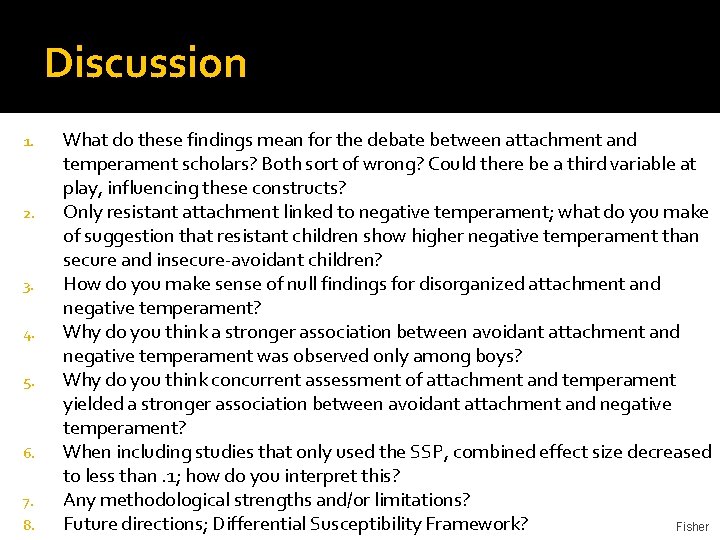 Discussion

1. What do these findings mean for the debate between attachment and temperament scholars? Both sort of wrong? Could there be a third variable at play, influencing these constructs?
2. Only resistant attachment linked to negative temperament; what do you make of suggestion that resistant children show higher negative temperament than secure and insecure-avoidant children?
3. How do you make sense of null findings for disorganized attachment and negative temperament?
4. Why do you think a stronger association between avoidant attachment and negative temperament was observed only among boys?
5. Why do you think concurrent assessment of attachment and temperament yielded a stronger association between avoidant attachment and negative temperament?
6. When including studies that only used the SSP, combined effect size decreased to less than .1; how do you interpret this?
7. Any methodological strengths and/or limitations?
8. Future directions; Differential Susceptibility Framework?

Fisher